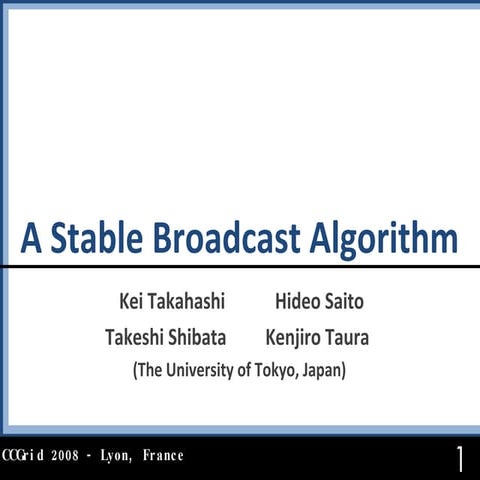 A Stable Broadcast Algorithm

Kei Takahashi Hideo Saito
Takeshi Shibata Kenjiro Taura
(The University of Tokyo, Japan)

CCGrid 2008 - Lyon, France

1